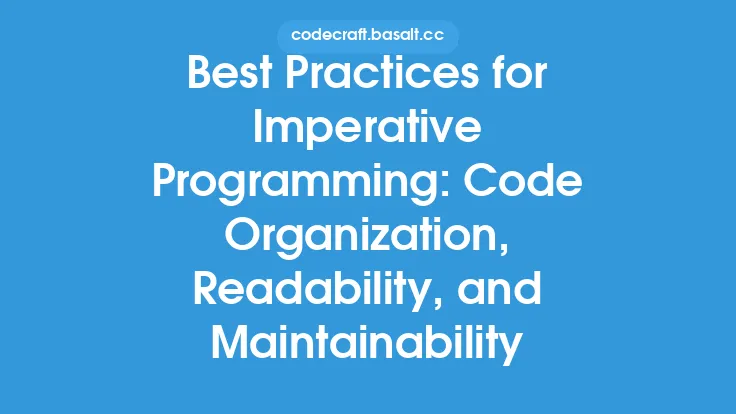 codecraft.basalt.cc

Best Practices for Imperative Programming: Code Organization, Readability, and Maintainability